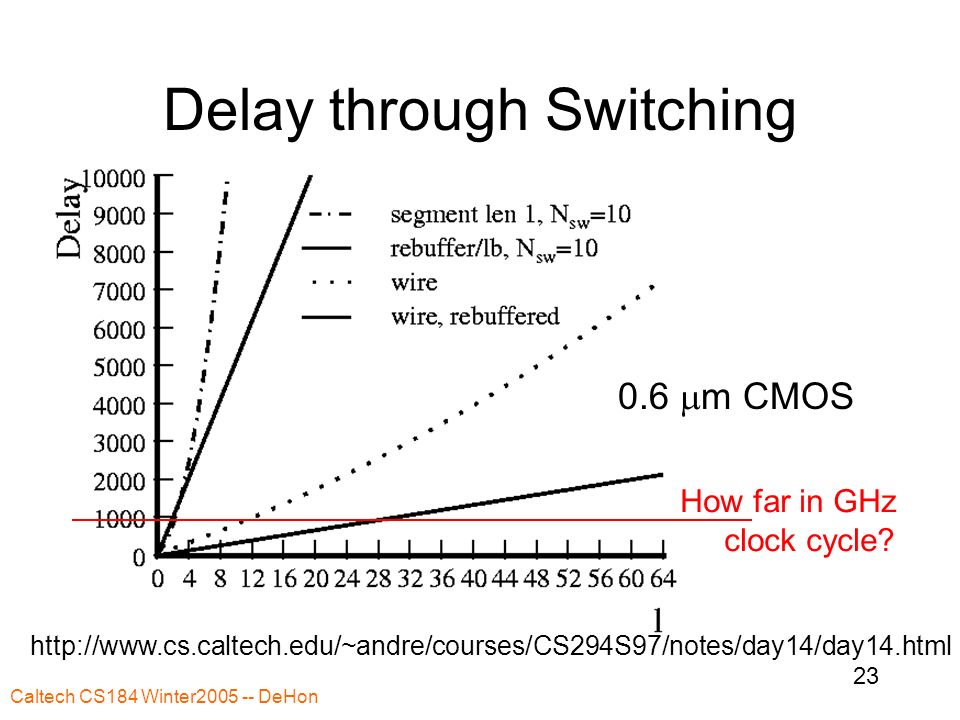 Delay through Switching

Delay

10000
9000
8000
7000
6000
5000
4000
3000
2000
1000
0

segment len 1, $N_{sw}$=10
rebuffer/lb, $N_{sw}$=10
wire
wire, rebuffered

0.6 $\mu$m CMOS

How far in GHz clock cycle?

0 4 8 12 16 20 24 28 32 36 40 44 48 52 56 60 64

l

http://www.cs.caltech.edu/~andre/courses/CS294S97/notes/day14/day14.html

23

Caltech CS184 Winter2005 -- DeHon